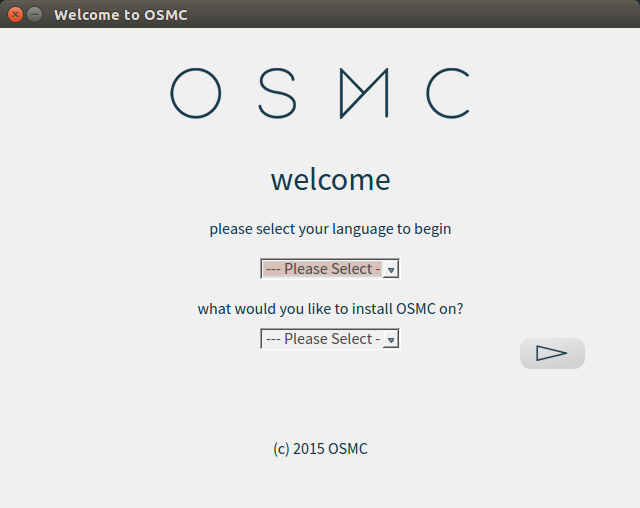 Welcome to OSMC

OSMC

welcome

please select your language to begin

--- Please Select -

what would you like to install OSMC on?

--- Please Select -

(c) 2015 OSMC